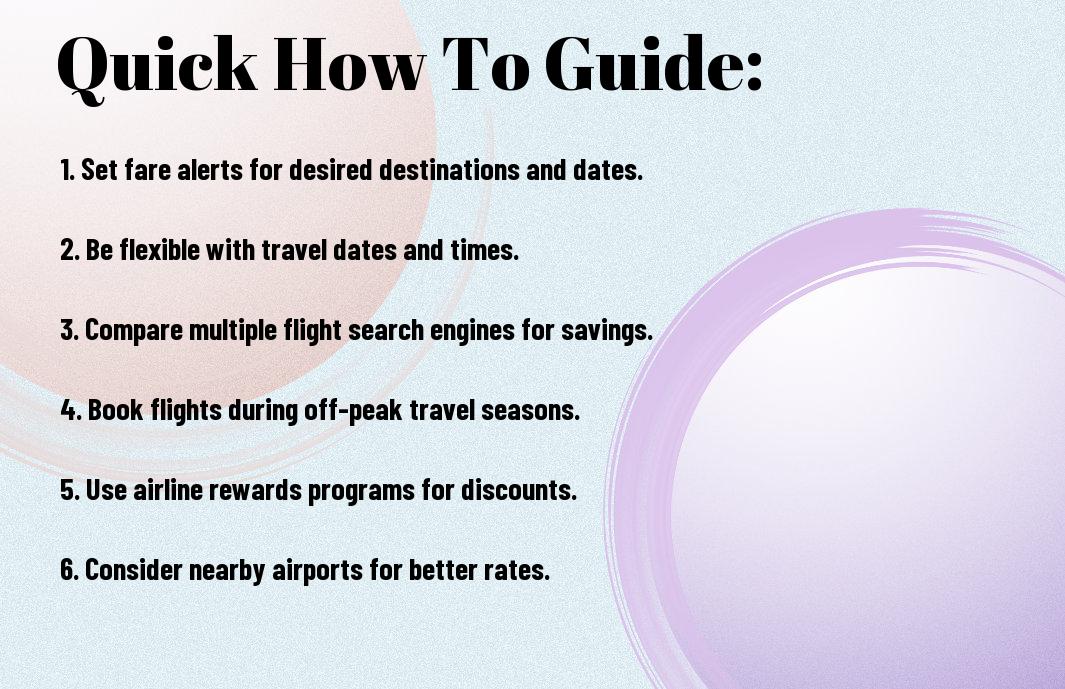 Quick How To Guide:

1. Set fare alerts for desired destinations and dates.

2. Be flexible with travel dates and times.

3. Compare multiple flight search engines for savings.

4. Book flights during off-peak travel seasons.

5. Use airline rewards programs for discounts.

6. Consider nearby airports for better rates.